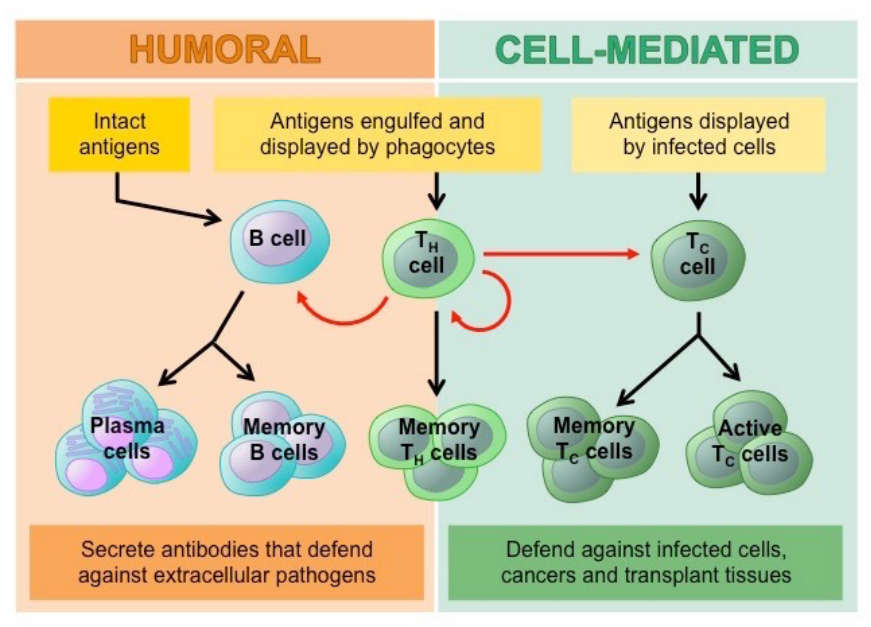 HUMORAL

CELL-MEDIATED

Intact antigens

Antigens engulfed and displayed by phagocytes

Antigens displayed by infected cells

B cell

$T_H$ cell

$T_C$ cell

Plasma cells

Memory B cells

Memory $T_H$ cells

Memory $T_C$ cells

Active $T_C$ cells

Secrete antibodies that defend against extracellular pathogens

Defend against infected cells, cancers and transplant tissues